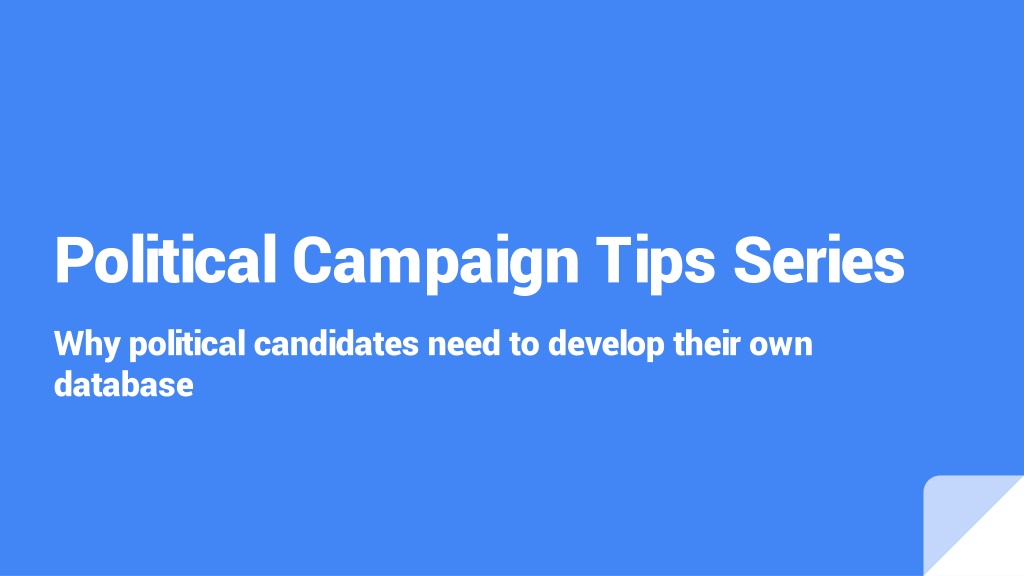 Political Campaign Tips Series

Why political candidates need to develop their own database